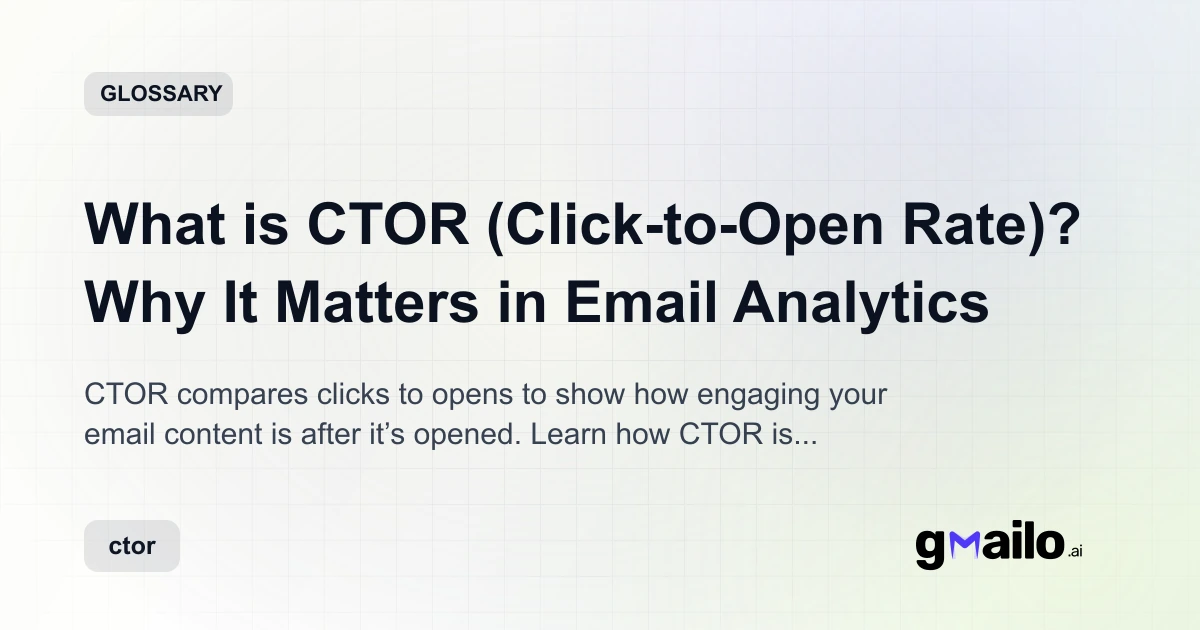 GLOSSARY

What is CTOR (Click-to-Open Rate)? Why It Matters in Email Analytics

CTOR compares clicks to opens to show how engaging your email content is after it's opened. Learn how CTOR is...

ctor

gmailo.ai